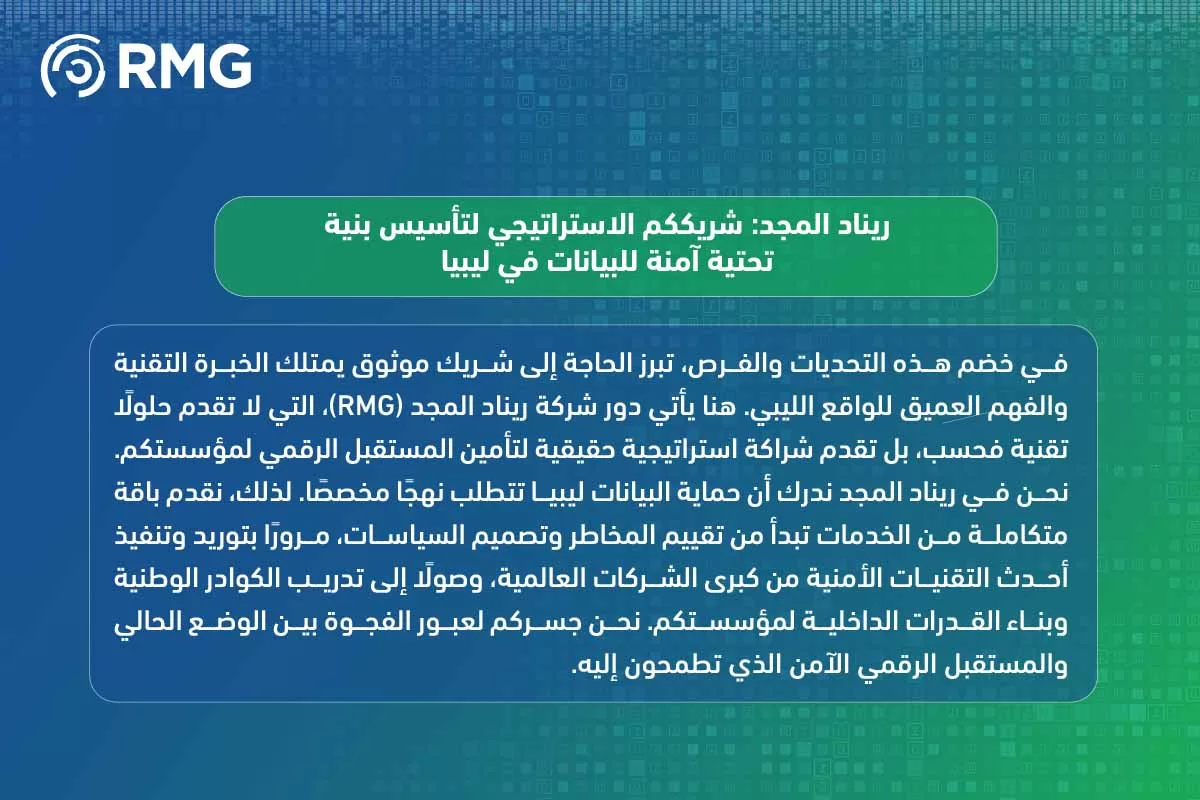 RMG

ريناد المجد: شريككم الاستراتيجي لتأسيس بنية تحتية آمنة للبيانات في ليبيا

في خضم هذه التحديات والفرص، تبرز الحاجة إلى شريك موثوق يمتلك الخبرة التقنية والفهم العميق للواقع الليبي. هنا يأتي دور شركة ريناد المجد (RMG)، التي لا تقدم حلولًا تقنية فحسب، بل تقدم شراكة استراتيجية حقيقية لتأمين المستقبل الرقمي لمؤسستكم. نحن في ريناد المجد ندرك أن حماية البيانات ليبيا تتطلب نهجًا مخصصًا. لذلك، نقدم باقة متكاملة من الخدمات تبدأ من تقييم المخاطر وتصميم السياسات، مرورًا بتوريد وتنفيذ أحدث التقنيات الأمنية من كبرى الشركات العالمية، وصولًا إلى تدريب الكوادر الوطنية وبناء القدرات الداخلية لمؤسستكم. نحن جسركم لعبور الفجوة بين الوضع الحالي والمستقبل الرقمي الآمن الذي تطمحون إليه.